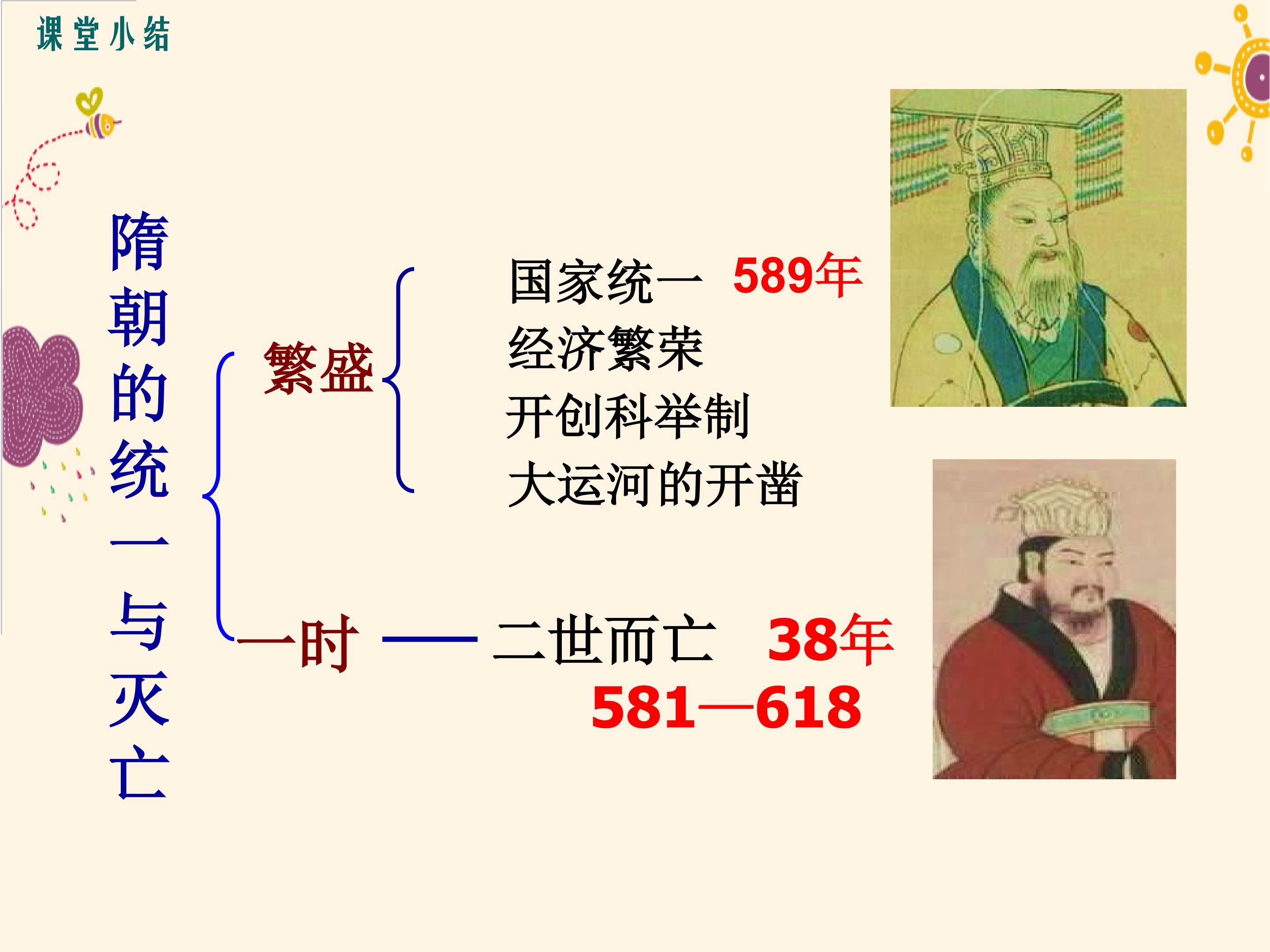 课堂小结

隋朝的统一与灭亡

繁盛

国家统一 589年

经济繁荣

开创科举制

大运河的开凿

一时

二世而亡 38年

581—618